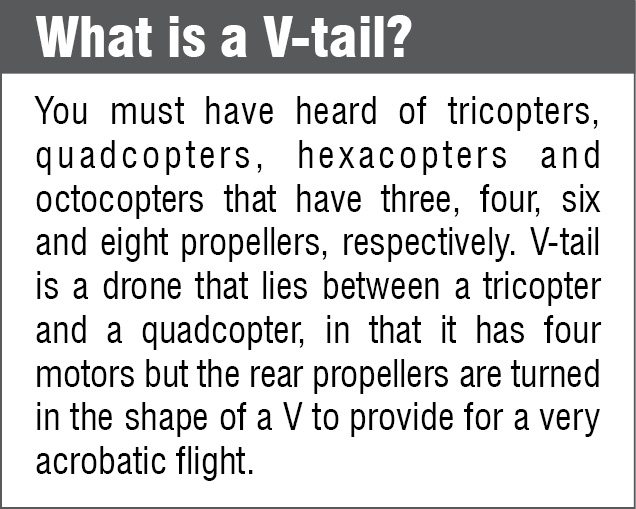 What is a V-tail?

You must have heard of tricopters, quadcopters, hexacopters and octocopters that have three, four, six and eight propellers, respectively. V-tail is a drone that lies between a tricopter and a quadcopter, in that it has four motors but the rear propellers are turned in the shape of a V to provide for a very acrobatic flight.